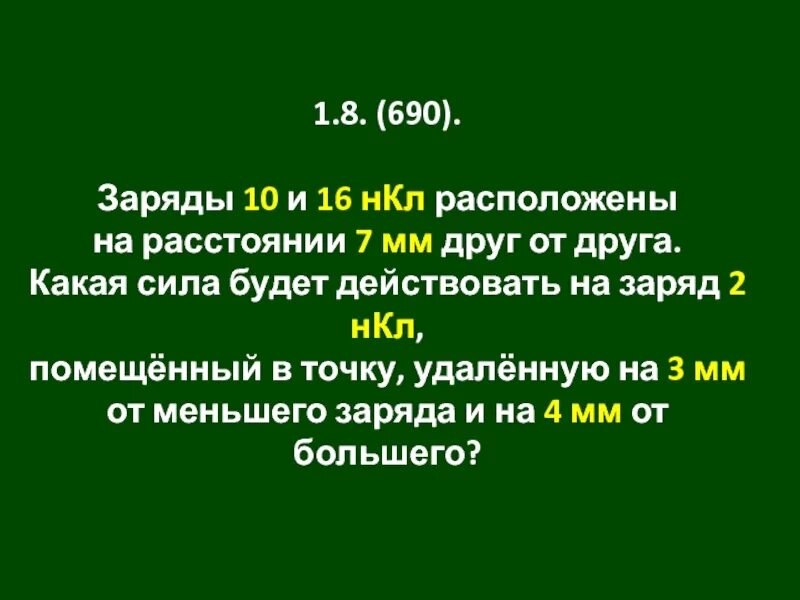 1.8. (690).

Заряды 10 и 16 нКл расположены на расстоянии 7 мм друг от друга. Какая сила будет действовать на заряд 2 нКл, помещённый в точку, удалённую на 3 мм от меньшего заряда и на 4 мм от большего?